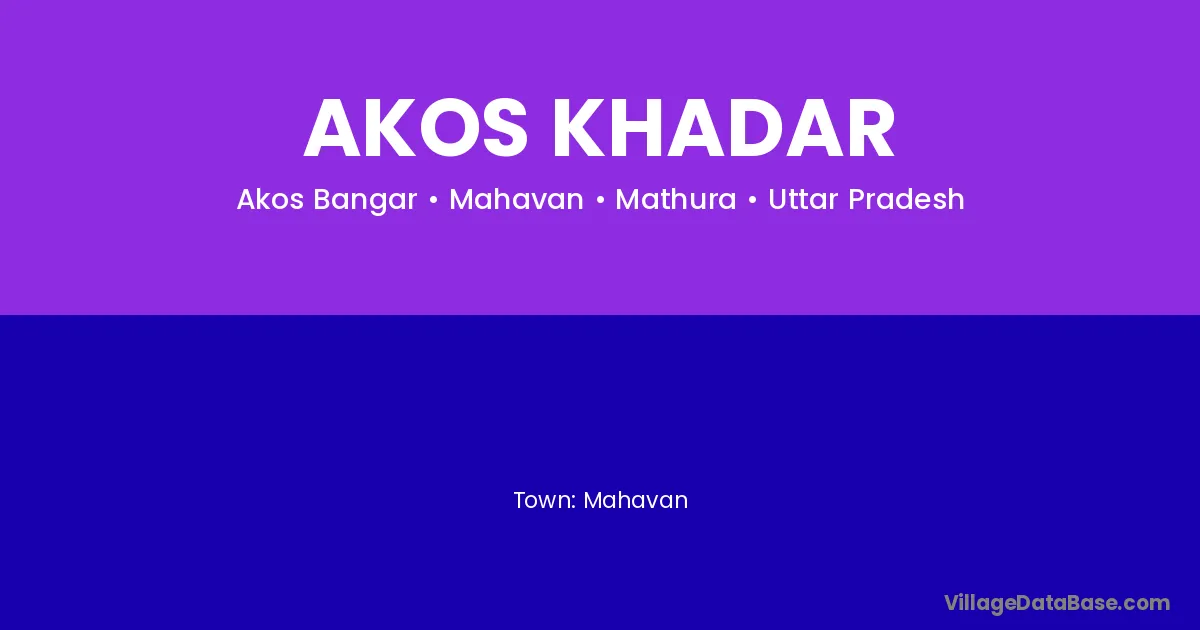 AKOS KHADAR

Akos Bangar • Mahavan • Mathura • Uttar Pradesh

Town: Mahavan

VillageDataBase.com